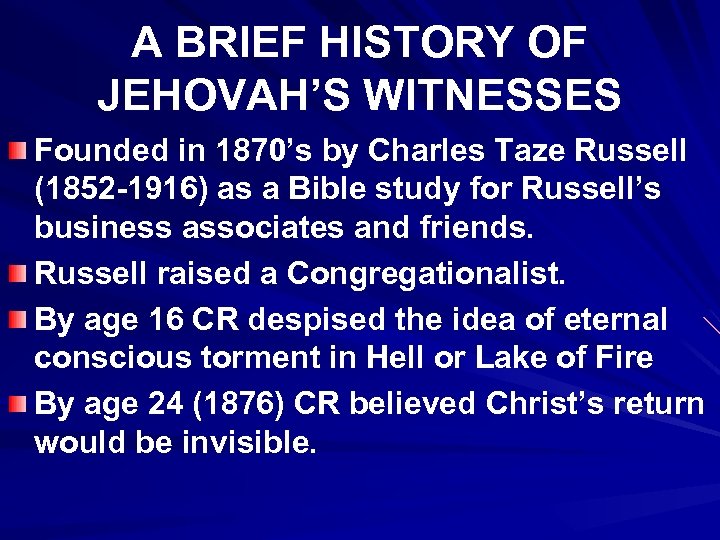 A BRIEF HISTORY OF JEHOVAH'S WITNESSES

Founded in 1870's by Charles Taze Russell (1852-1916) as a Bible study for Russell's business associates and friends.

Russell raised a Congregationalist.

By age 16 CR despised the idea of eternal conscious torment in Hell or Lake of Fire

By age 24 (1876) CR believed Christ's return would be invisible.